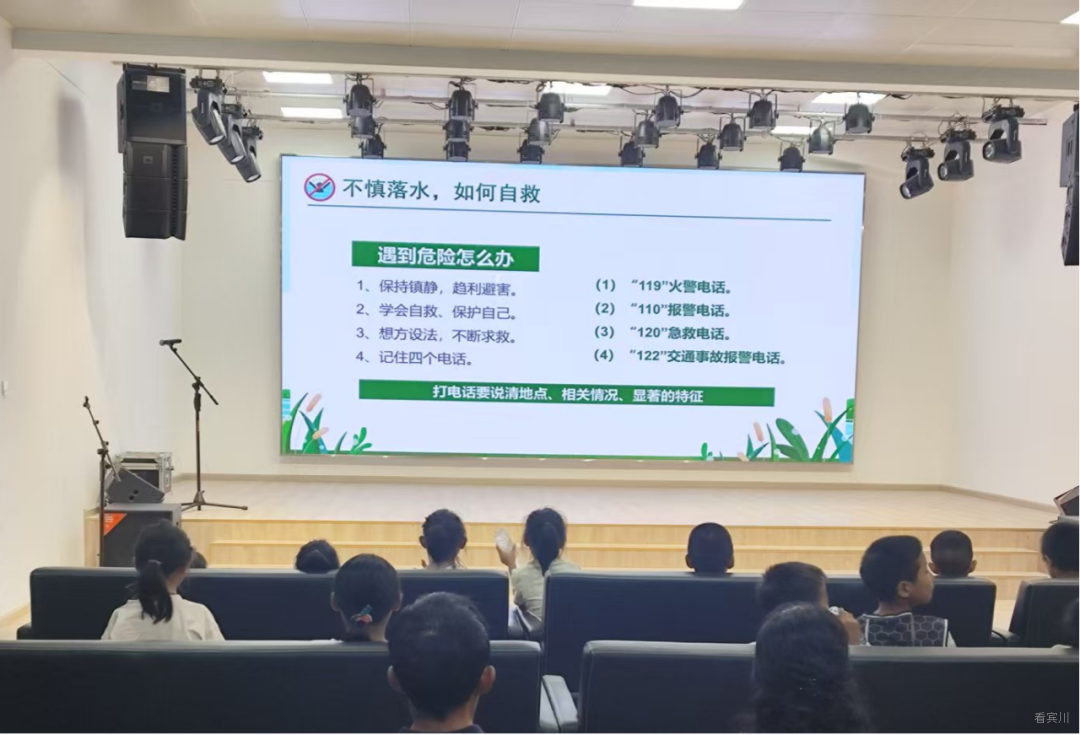 不慎落水，如何自救

遇到危险怎么办

1、保持镇静，趋利避害。
2、学会自救、保护自己。
3、想方设法，不断求救。
4、记住四个电话。

(1) “119”火警电话。
(2) “110”报警电话。
(3) “120”急救电话。
(4) “122”交通事故报警电话。

打电话要说清地点、相关情况、显著的特征

看宾川